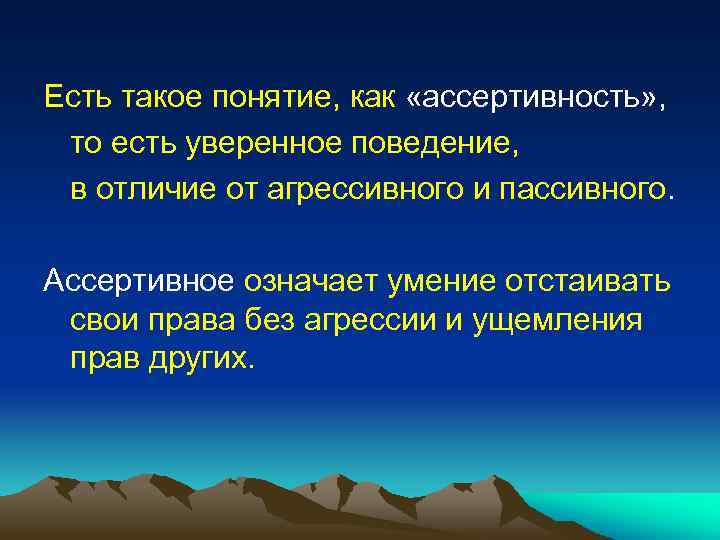 Есть такое понятие, как «ассертивность», то есть уверенное поведение, в отличие от агрессивного и пассивного.

Ассертивное означает умение отстаивать свои права без агрессии и ущемления прав других.